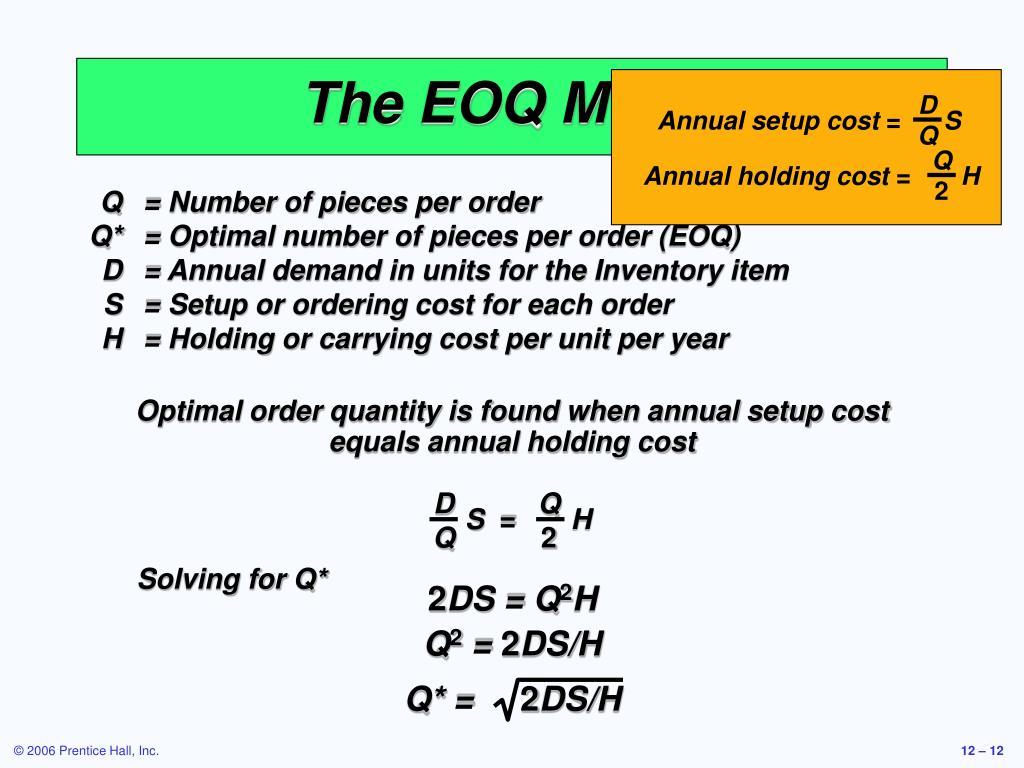 The EOQ M

Annual setup cost = $\frac{D}{Q}S$

Annual holding cost = $\frac{Q}{2}H$

Q = Number of pieces per order
Q* = Optimal number of pieces per order (EOQ)
D = Annual demand in units for the Inventory item
S = Setup or ordering cost for each order
H = Holding or carrying cost per unit per year

Optimal order quantity is found when annual setup cost equals annual holding cost

$\frac{D}{Q}S = \frac{Q}{2}H$

Solving for Q*

$2DS = Q^2H$

$Q^2 = 2DS/H$

$Q^* = \sqrt{2DS/H}$

© 2006 Prentice Hall, Inc.

12 – 12